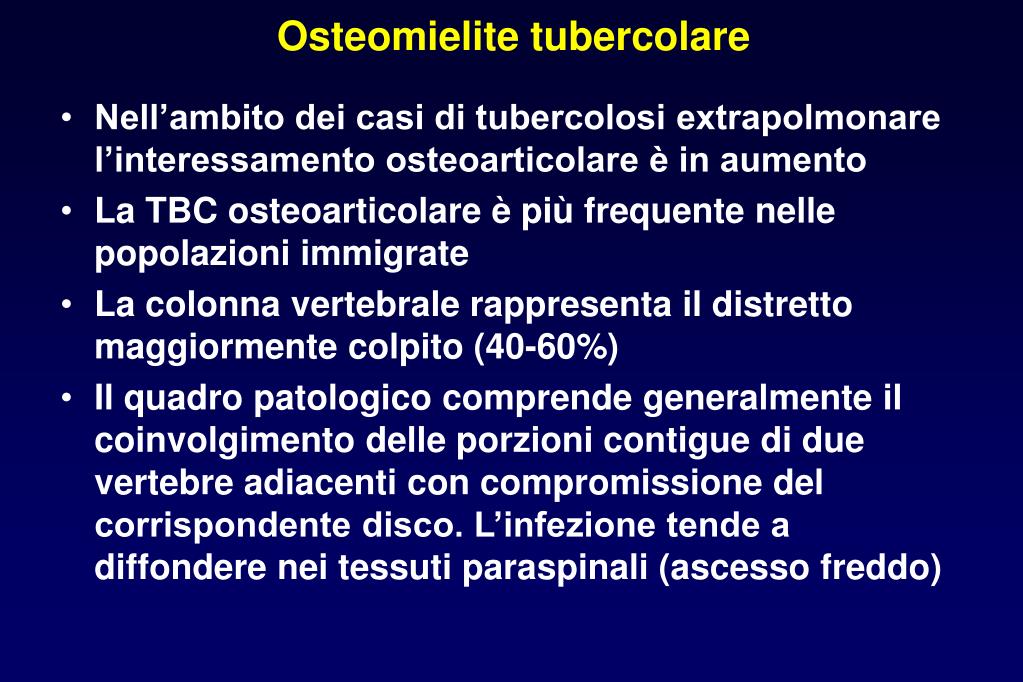 Osteomielite tubercolare

• Nell’ambito dei casi di tubercolosi extrapolmonare l’interessamento osteoarticolare è in aumento
• La TBC osteoarticolare è più frequente nelle popolazioni immigrate
• La colonna vertebrale rappresenta il distretto maggiormente colpito (40-60%)
• Il quadro patologico comprende generalmente il coinvolgimento delle porzioni contigue di due vertebre adiacenti con compromissione del corrispondente disco. L’infezione tende a diffondere nei tessuti paraspinali (ascesso freddo)